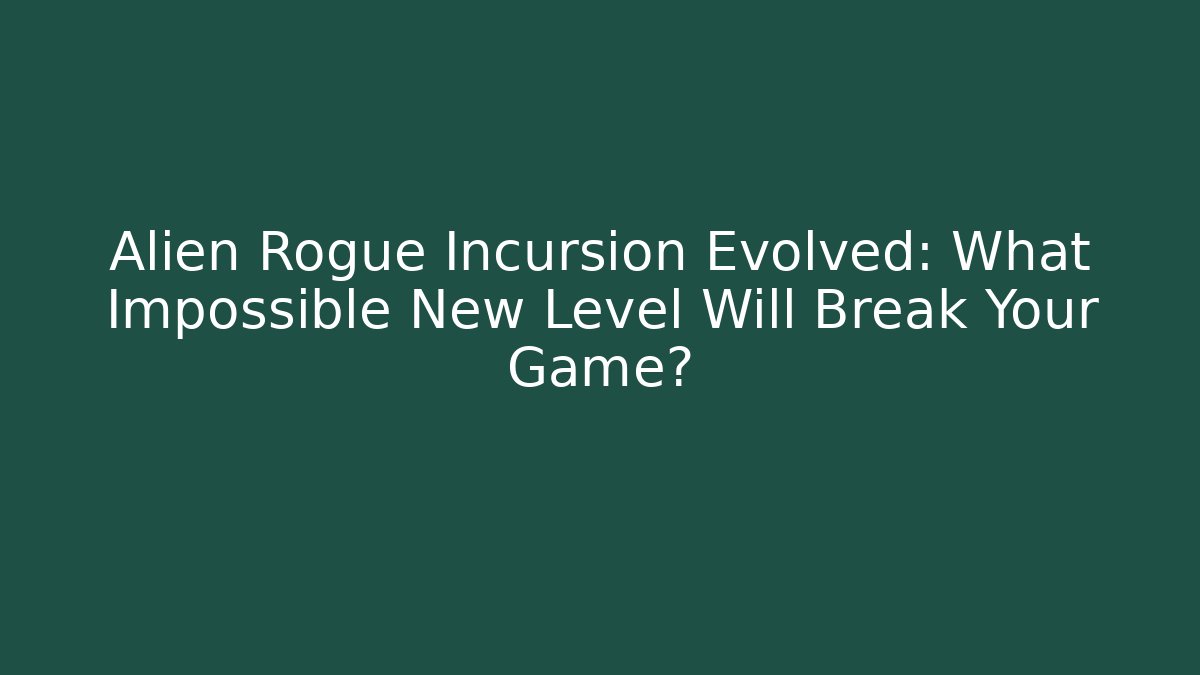 Alien Rogue Incursion Evolved: What Impossible New Level Will Break Your Game?